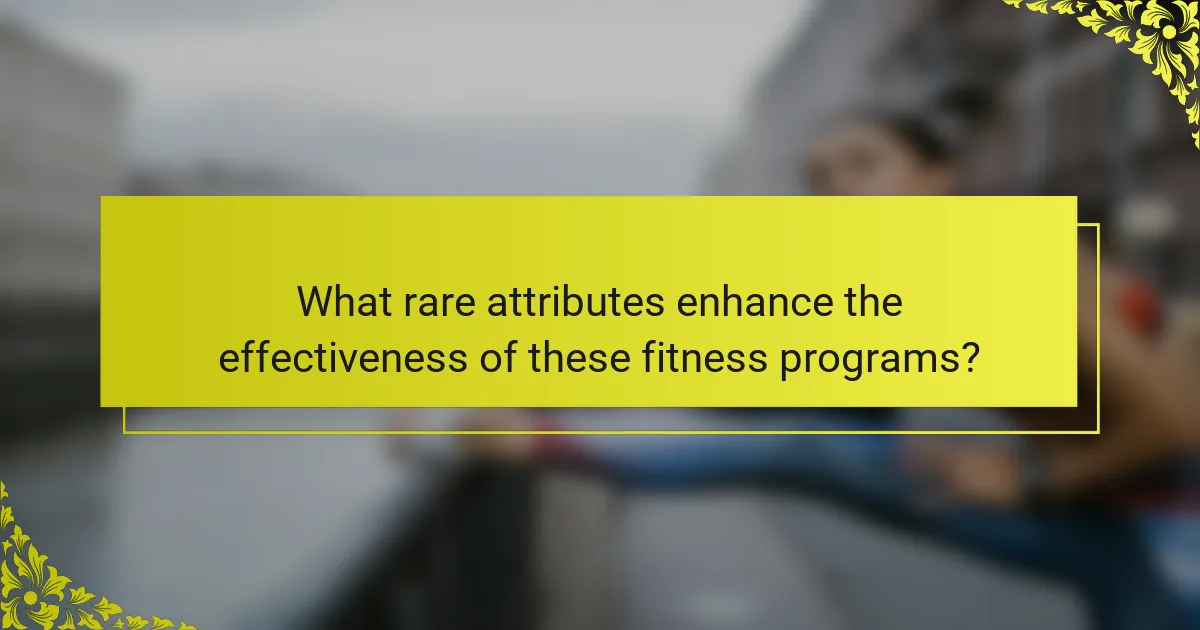 What rare attributes enhance the effectiveness of these fitness programs?